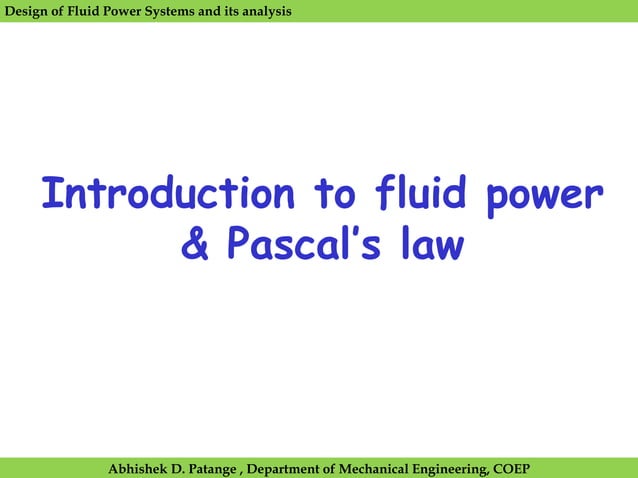 Design of Fluid Power Systems and its analysis

Introduction to fluid power & Pascal's law

Abhishek D. Patange , Department of Mechanical Engineering, COEP